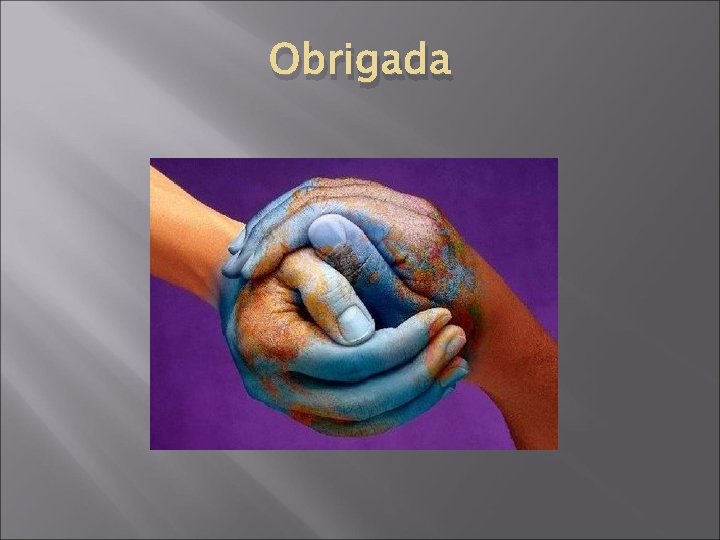 Obrigada